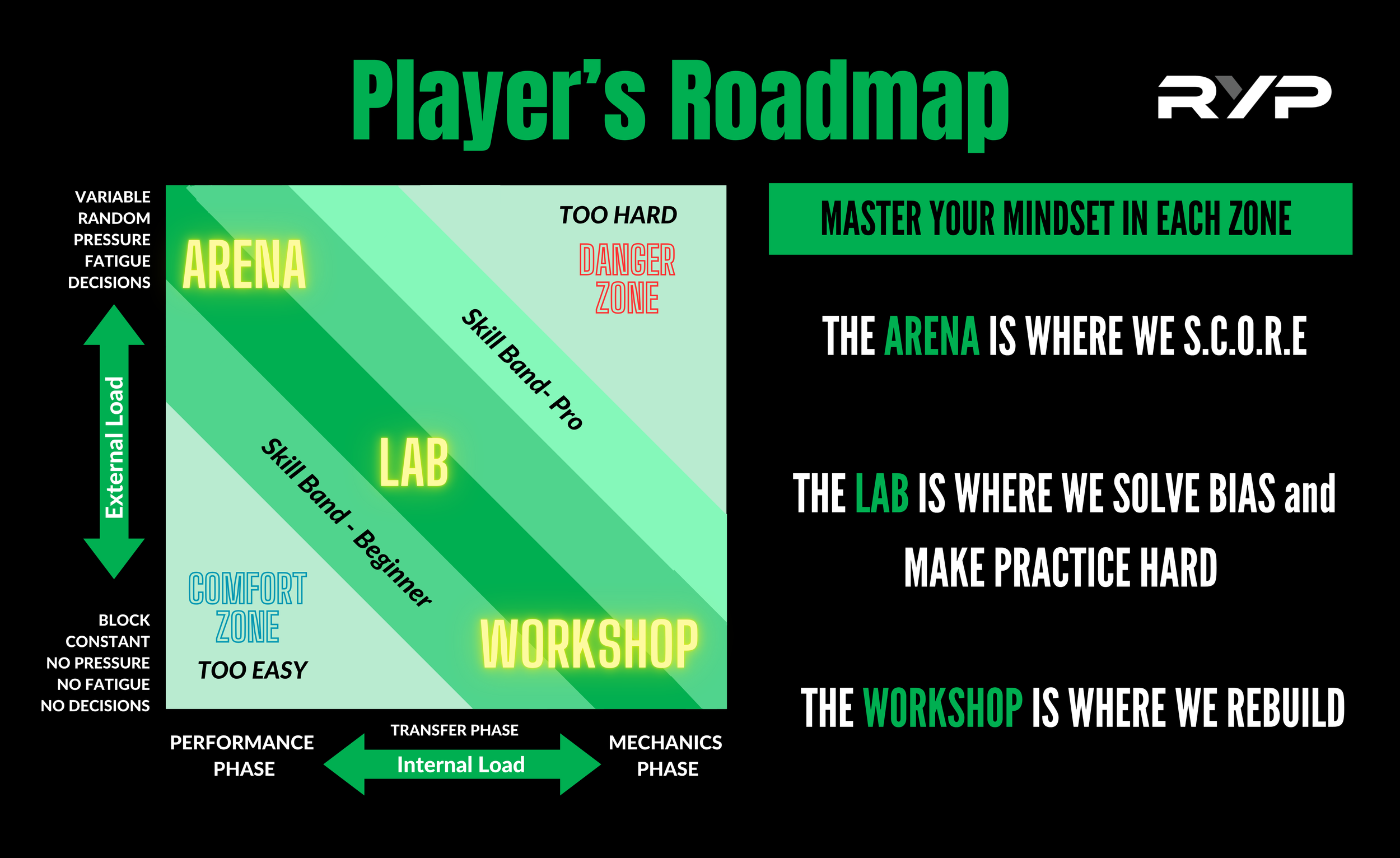 Player's Roadmap

RYP

VARIABLE
RANDOM
PRESSURE
FATIGUE
DECISIONS

External Load

BLOCK
CONSTANT
NO PRESSURE
NO FATIGUE
NO DECISIONS

ARENA

TOO HARD

DANGER ZONE

Skill Band- Pro

LAB

Skill Band - Beginner

COMFORT ZONE

TOO EASY

WORKSHOP

PERFORMANCE PHASE

TRANSFER PHASE

Internal Load

MECHANICS PHASE

MASTER YOUR MINDSET IN EACH ZONE

THE ARENA IS WHERE WE S.C.O.R.E

THE LAB IS WHERE WE SOLVE BIAS and MAKE PRACTICE HARD

THE WORKSHOP IS WHERE WE REBUILD